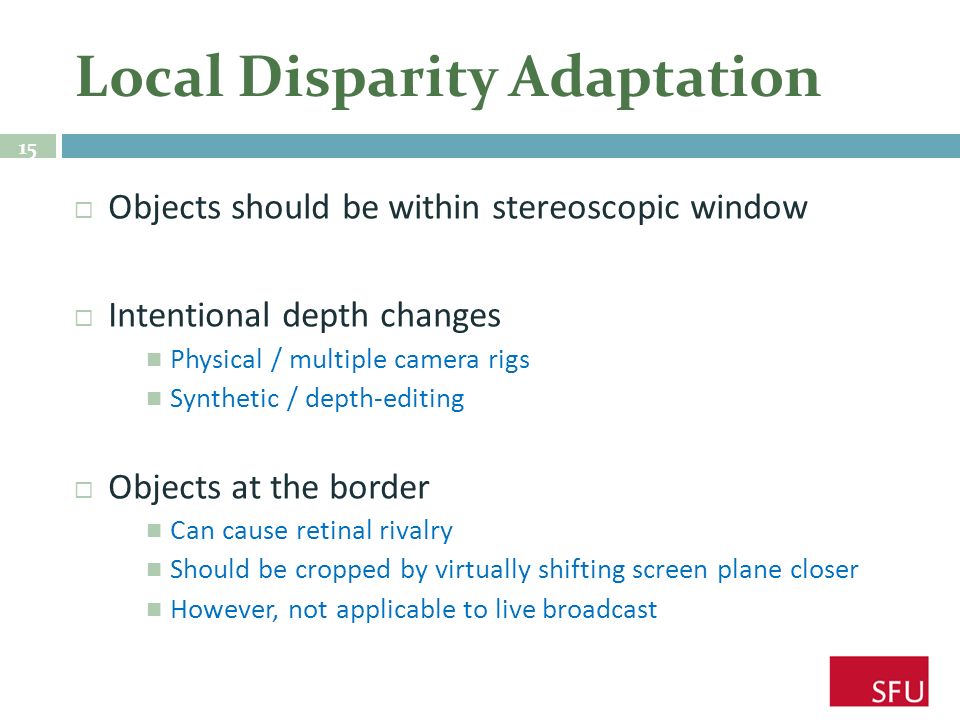 Local Disparity Adaptation

15

Objects should be within stereoscopic window

Intentional depth changes

Physical / multiple camera rigs

Synthetic / depth-editing

Objects at the border

Can cause retinal rivalry

Should be cropped by virtually shifting screen plane closer

However, not applicable to live broadcast

SFU